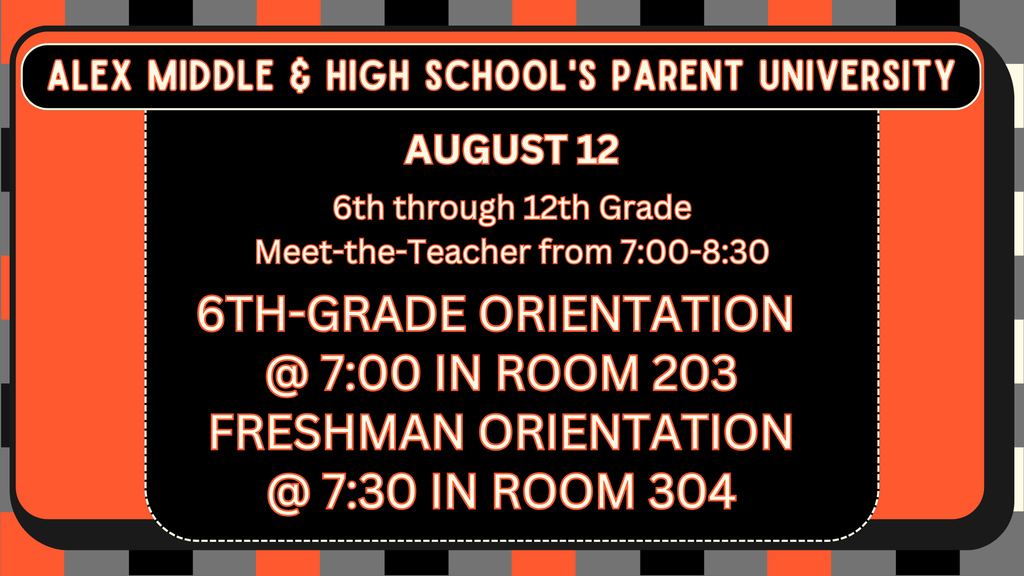 ALEX MIDDLE & HIGH SCHOOL'S PARENT UNIVERSITY

AUGUST 12

6th through 12th Grade
Meet-the-Teacher from 7:00-8:30

6TH-GRADE ORIENTATION
@ 7:00 IN ROOM 203
FRESHMAN ORIENTATION
@ 7:30 IN ROOM 304